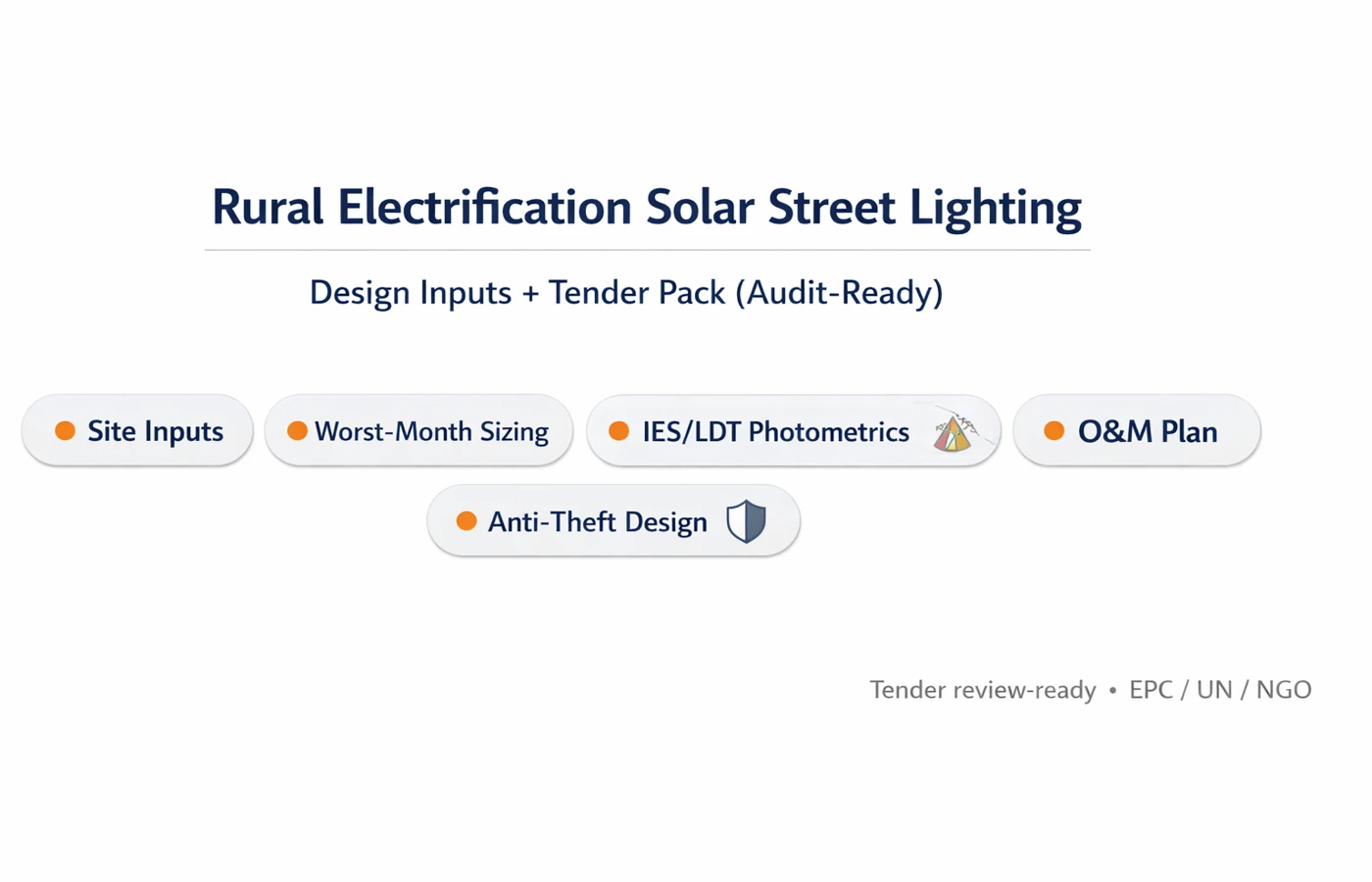 Rural Electrification Solar Street Lighting

Design Inputs + Tender Pack (Audit-Ready)

• Site Inputs

• Worst-Month Sizing

• IES/LDT Photometrics

• O&M Plan

• Anti-Theft Design

Tender review-ready • EPC / UN / NGO